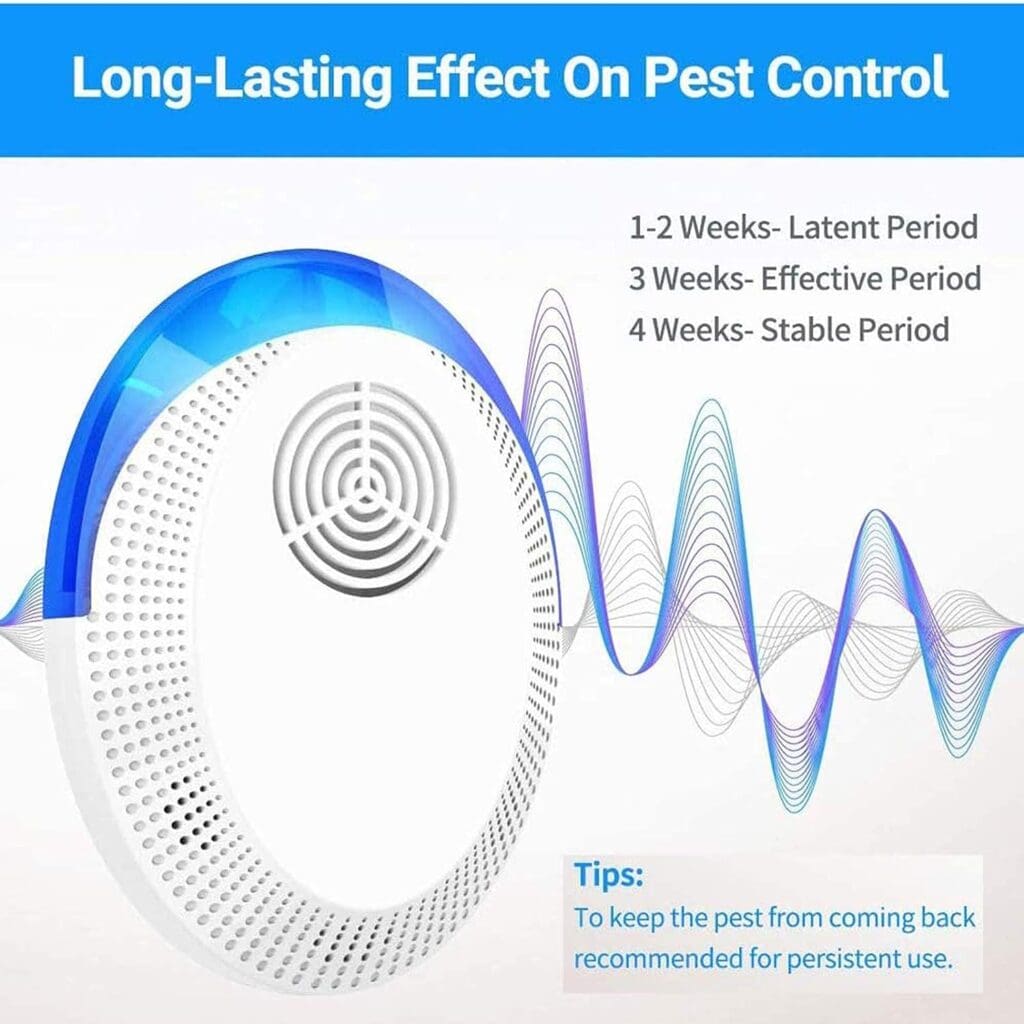 Long-Lasting Effect On Pest Control

1-2 Weeks- Latent Period
3 Weeks- Effective Period
4 Weeks- Stable Period

Tips:
To keep the pest from coming back recommended for persistent use.